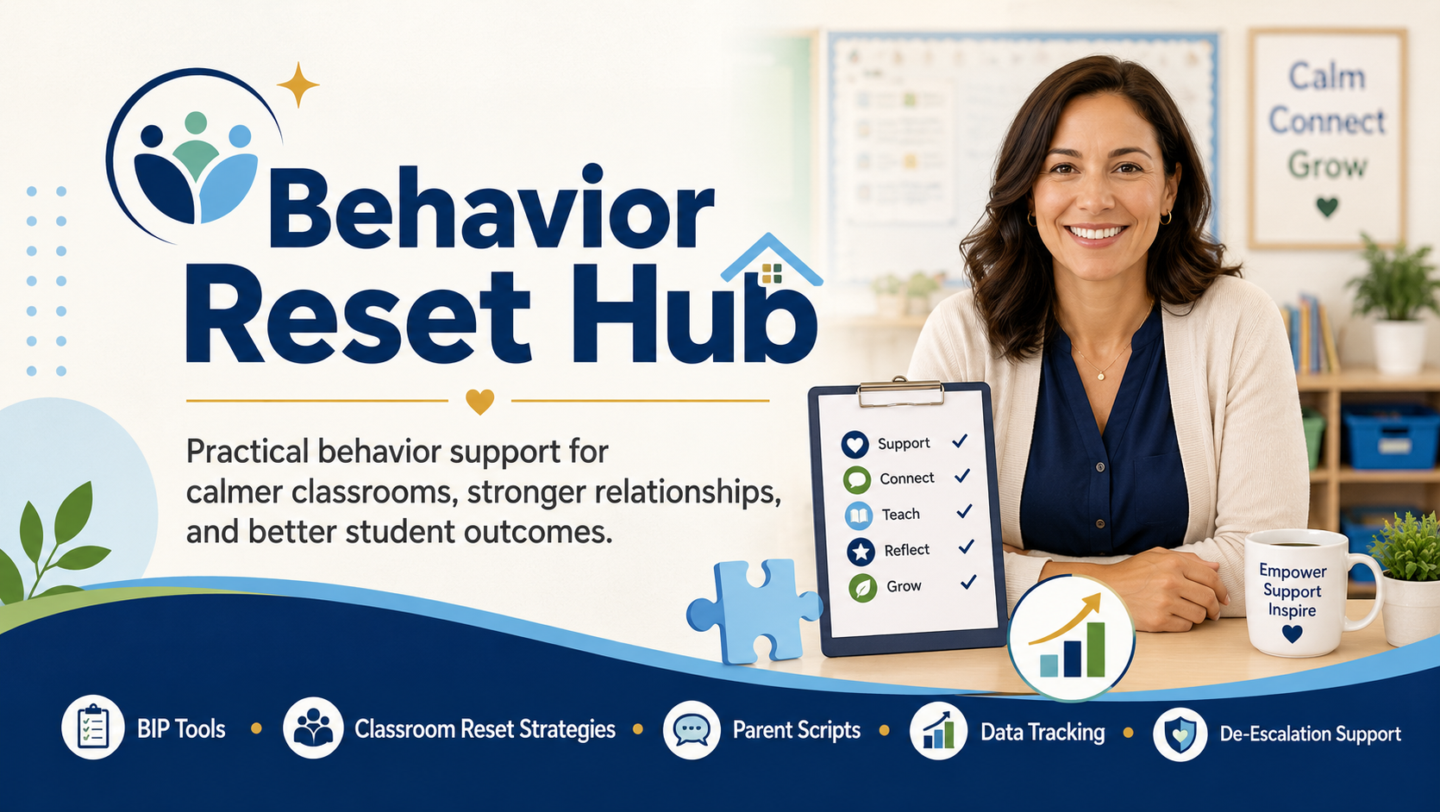 Behavior Reset Hub

Practical behavior support for calmer classrooms, stronger relationships, and better student outcomes.

Calm
Connect
Grow

Support ✓
Connect ✓
Teach ✓
Reflect ✓
Grow ✓

Empower
Support
Inspire

BIP Tools • Classroom Reset Strategies • Parent Scripts • Data Tracking • De-Escalation Support